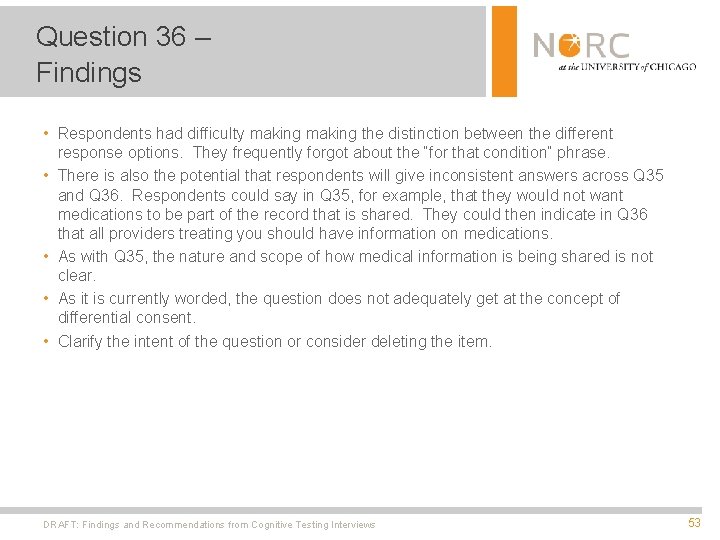 Question 36 –
Findings

NORC
at the UNIVERSITY of CHICAGO

• Respondents had difficulty making making the distinction between the different response options. They frequently forgot about the "for that condition" phrase.
• There is also the potential that respondents will give inconsistent answers across Q35 and Q36. Respondents could say in Q35, for example, that they would not want medications to be part of the record that is shared. They could then indicate in Q36 that all providers treating you should have information on medications.
• As with Q35, the nature and scope of how medical information is being shared is not clear.
• As it is currently worded, the question does not adequately get at the concept of differential consent.
• Clarify the intent of the question or consider deleting the item.

DRAFT: Findings and Recommendations from Cognitive Testing Interviews

53